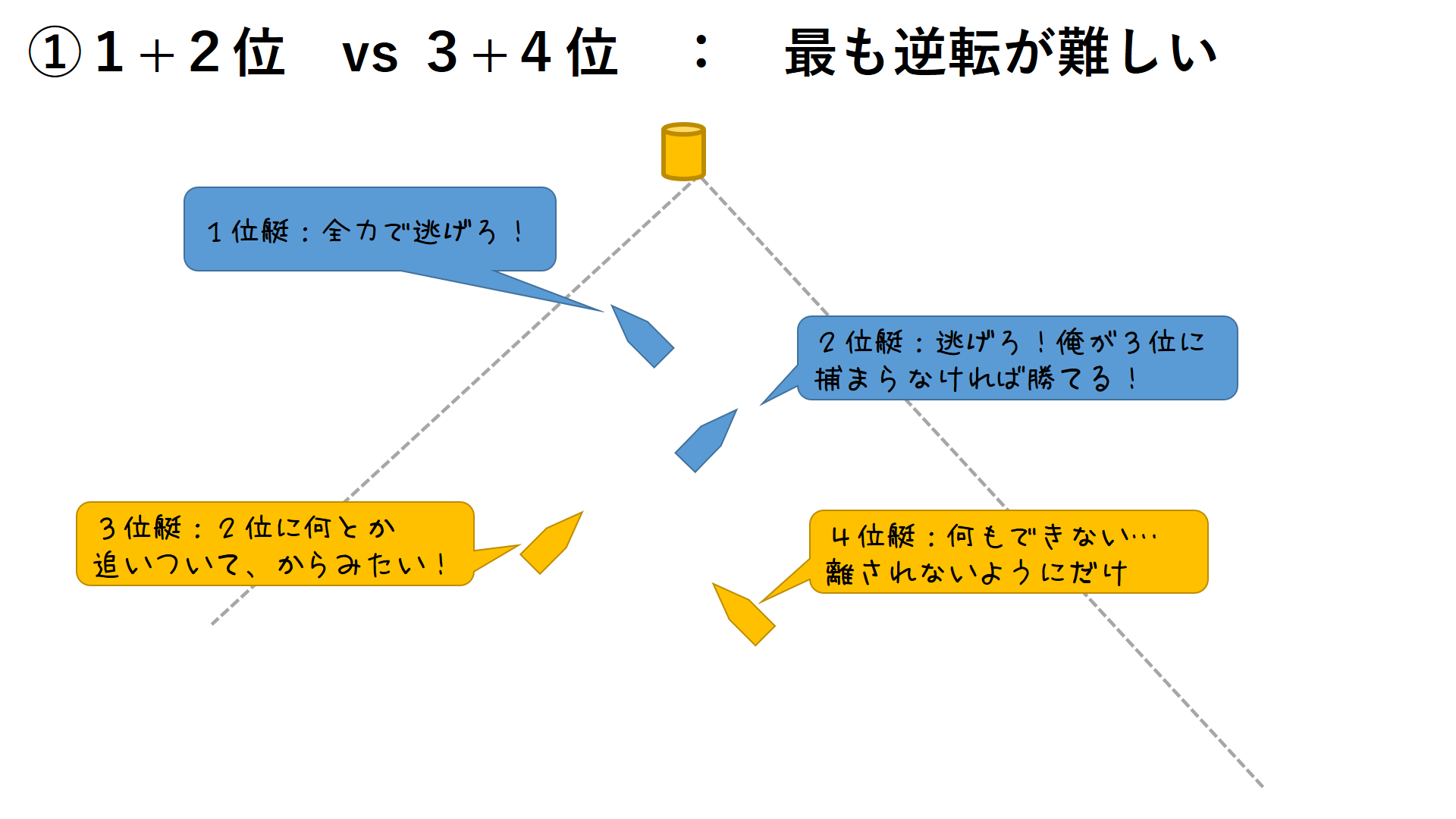 ①１＋２位　vs ３＋４位　：　最も逆転が難しい

１位艇：全力で逃げろ！

２位艇：逃げろ！俺が３位に捕まらなければ勝てる！

３位艇：２位に何とか追いついて、からみたい！

４位艇：何もできない…
離されないようにだけ